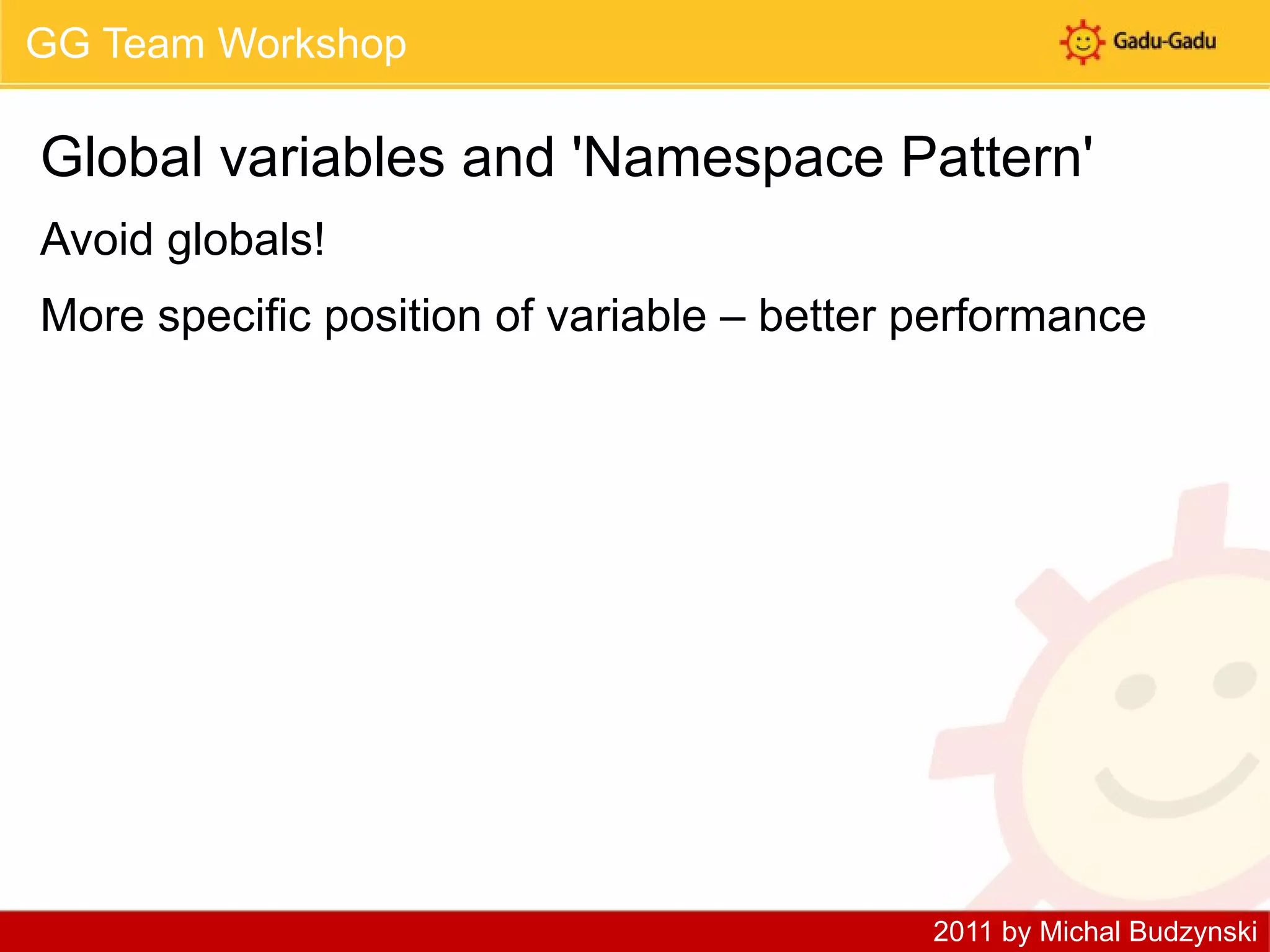 GG Team Workshop

Gadu-Gadu

Global variables and 'Namespace Pattern'

Avoid globals!

More specific position of variable – better performance

2011 by Michal Budzynski